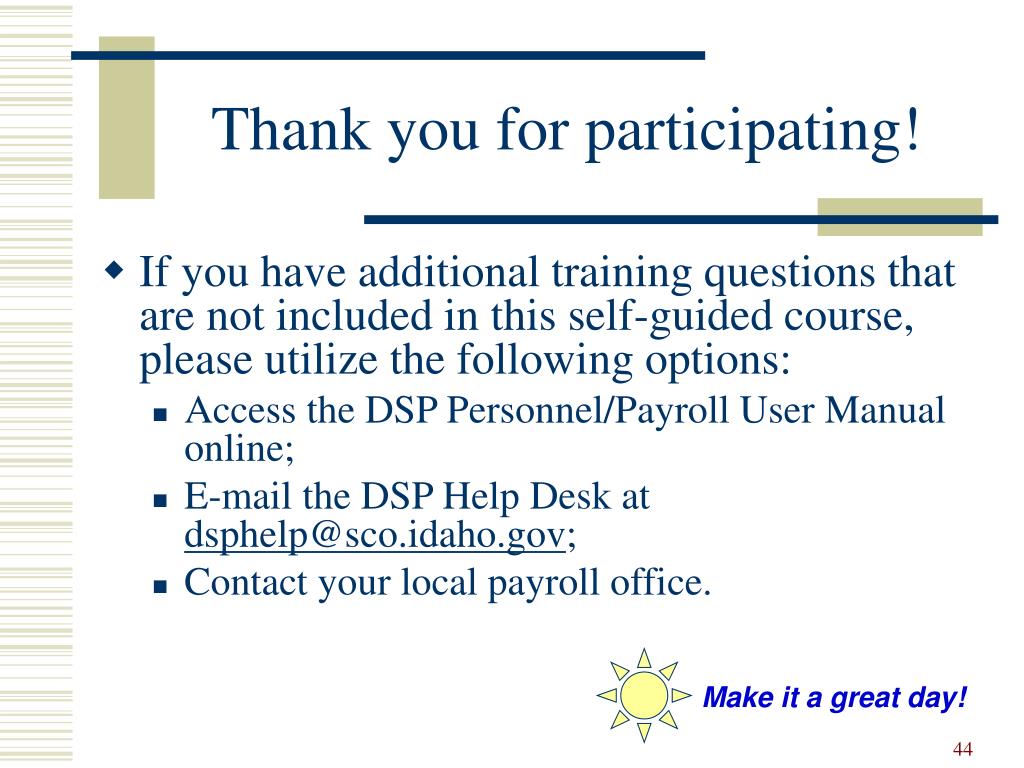 Thank you for participating!

If you have additional training questions that are not included in this self-guided course, please utilize the following options:

Access the DSP Personnel/Payroll User Manual online;

E-mail the DSP Help Desk at dsphelp@sco.idaho.gov;

Contact your local payroll office.

Make it a great day!

44